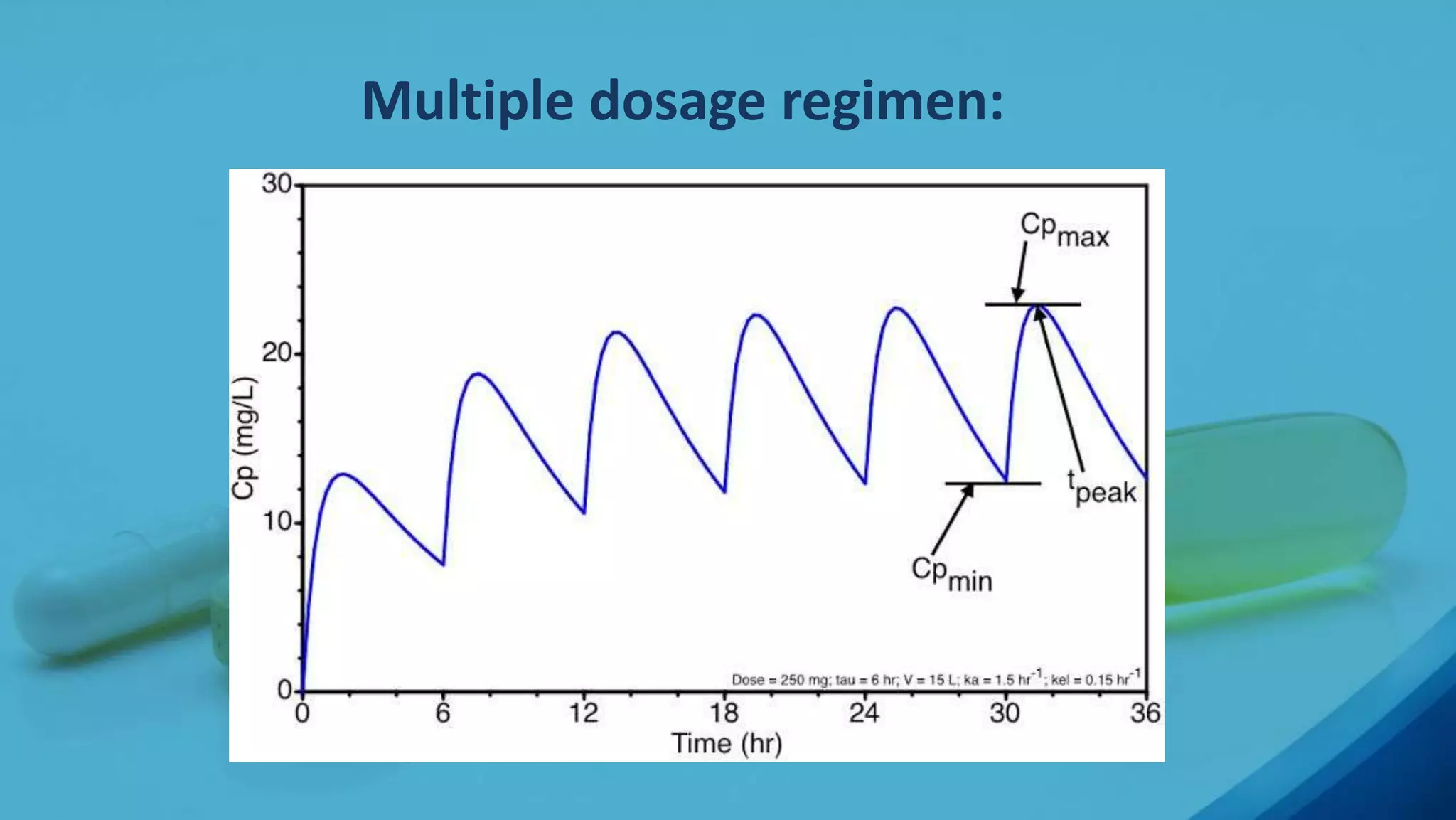 Multiple dosage regimen:

30
20
10
0
Cp (mg/L)

$Cp_{max}$
$t_{peak}$
$Cp_{min}$

Dose = 250 mg; tau = 6 hr; V = 15 L; ka = 1.5 $hr^{-1}$; kel = 0.15 $hr^{-1}$

0 6 12 18 24 30 36
Time (hr)